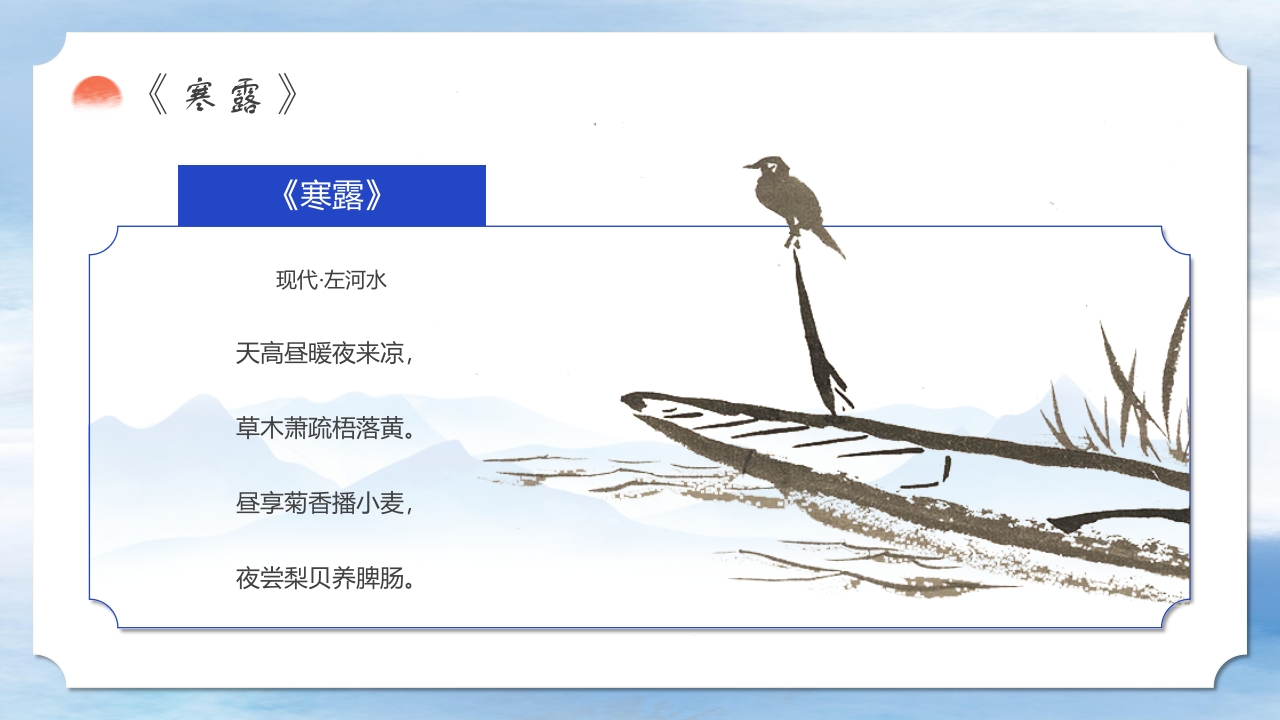 《寒露》

《寒露》

现代·左河水

天高昼暖夜来凉，

草木萧疏梧落黄。

昼享菊香播小麦，

夜尝梨贝养脾肠。